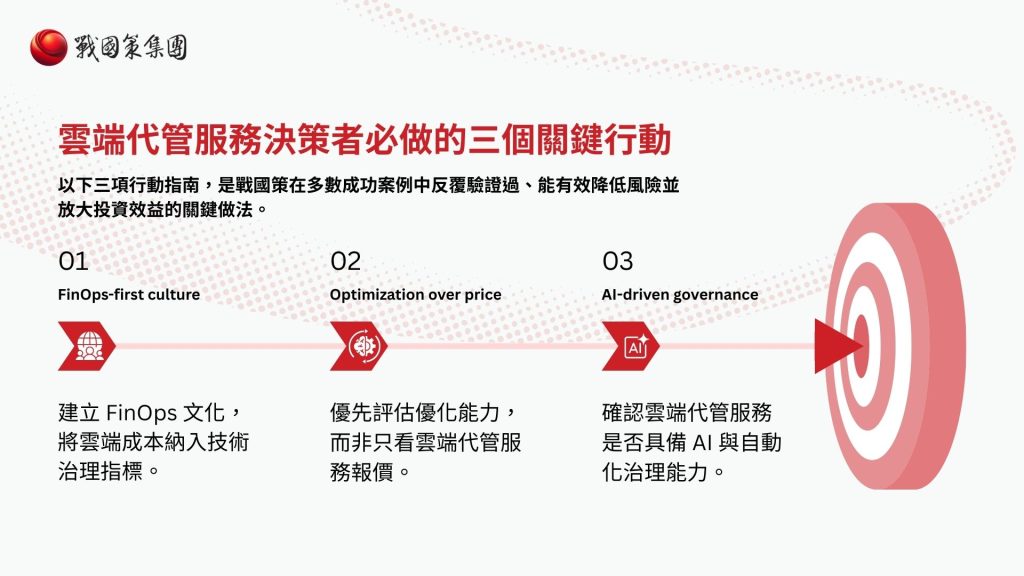 戰國策集團

雲端代管服務決策者必做的三個關鍵行動

以下三項行動指南，是戰國策在多數成功案例中反覆驗證過、能有效降低風險並放大投資效益的關鍵做法。

01

FinOps-first culture

建立 FinOps 文化，將雲端成本納入技術治理指標。

02

Optimization over price

優先評估優化能力，而非只看雲端代管服務報價。

03

AI-driven governance

AI

確認雲端代管服務是否具備 AI 與自動化治理能力。